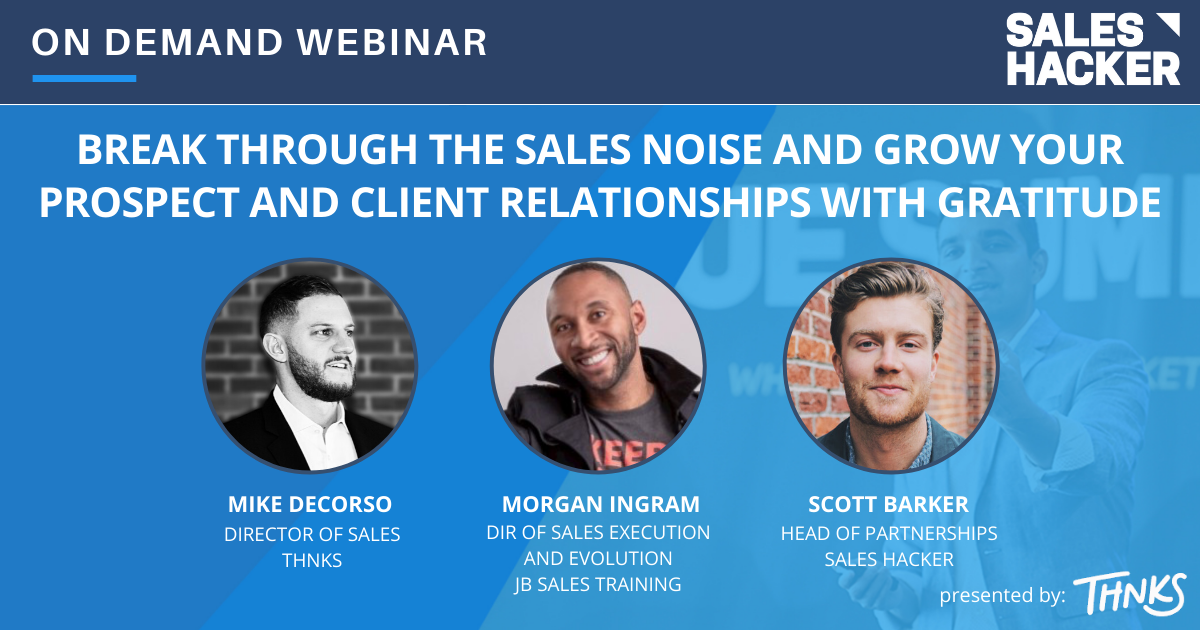 ON DEMAND WEBINAR

SALES HACKER

BREAK THROUGH THE SALES NOISE AND GROW YOUR PROSPECT AND CLIENT RELATIONSHIPS WITH GRATITUDE

MIKE DECORSO
DIRECTOR OF SALES
THNKS

MORGAN INGRAM
DIR OF SALES EXECUTION AND EVOLUTION
JB SALES TRAINING

SCOTT BARKER
HEAD OF PARTNERSHIPS
SALES HACKER

presented by: THNKS